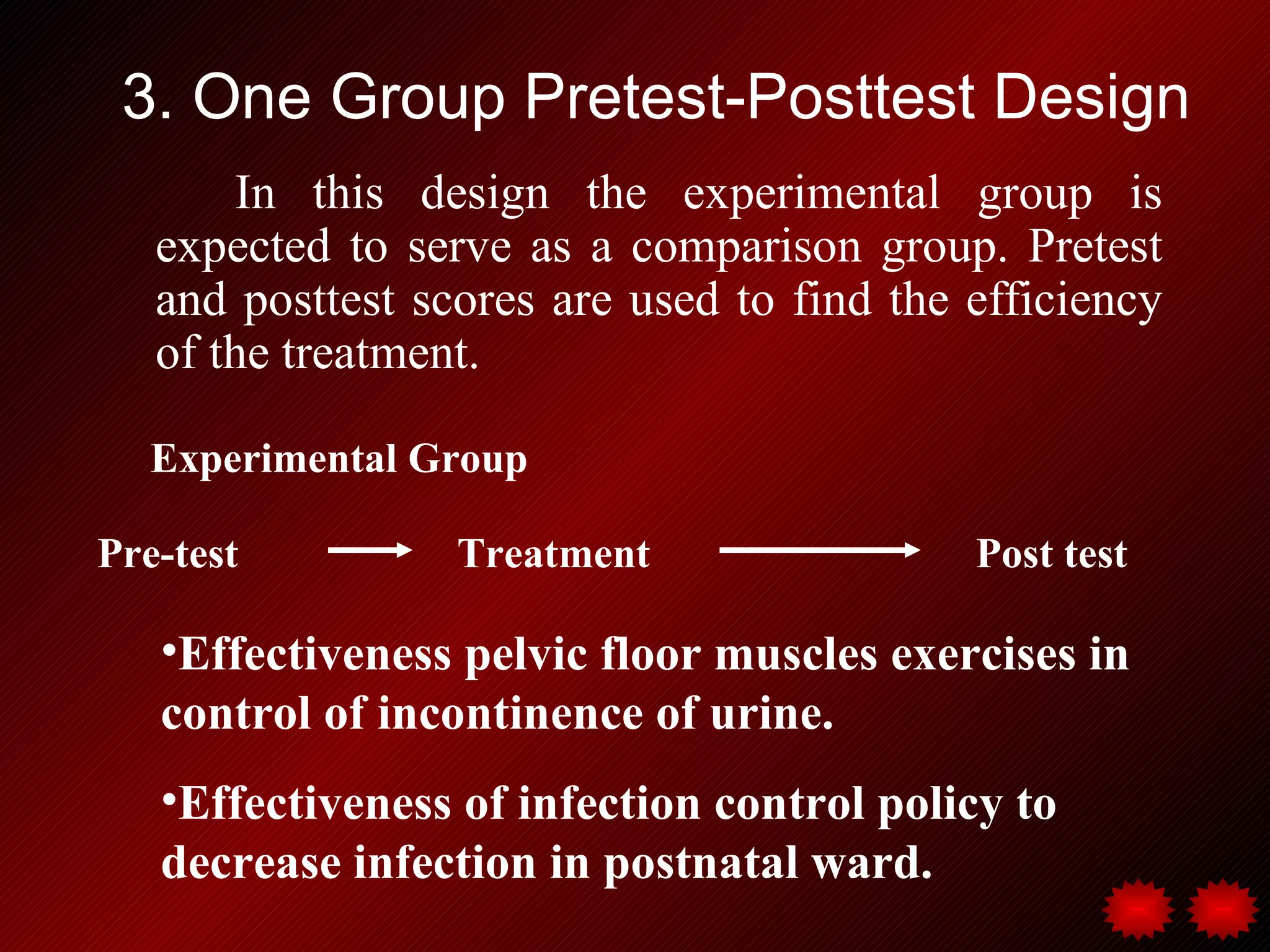 3. One Group Pretest-Posttest Design

In this design the experimental group is expected to serve as a comparison group. Pretest and posttest scores are used to find the efficiency of the treatment.

Experimental Group

Pre-test → Treatment → Post test

•Effectiveness pelvic floor muscles exercises in control of incontinence of urine.

•Effectiveness of infection control policy to decrease infection in postnatal ward.